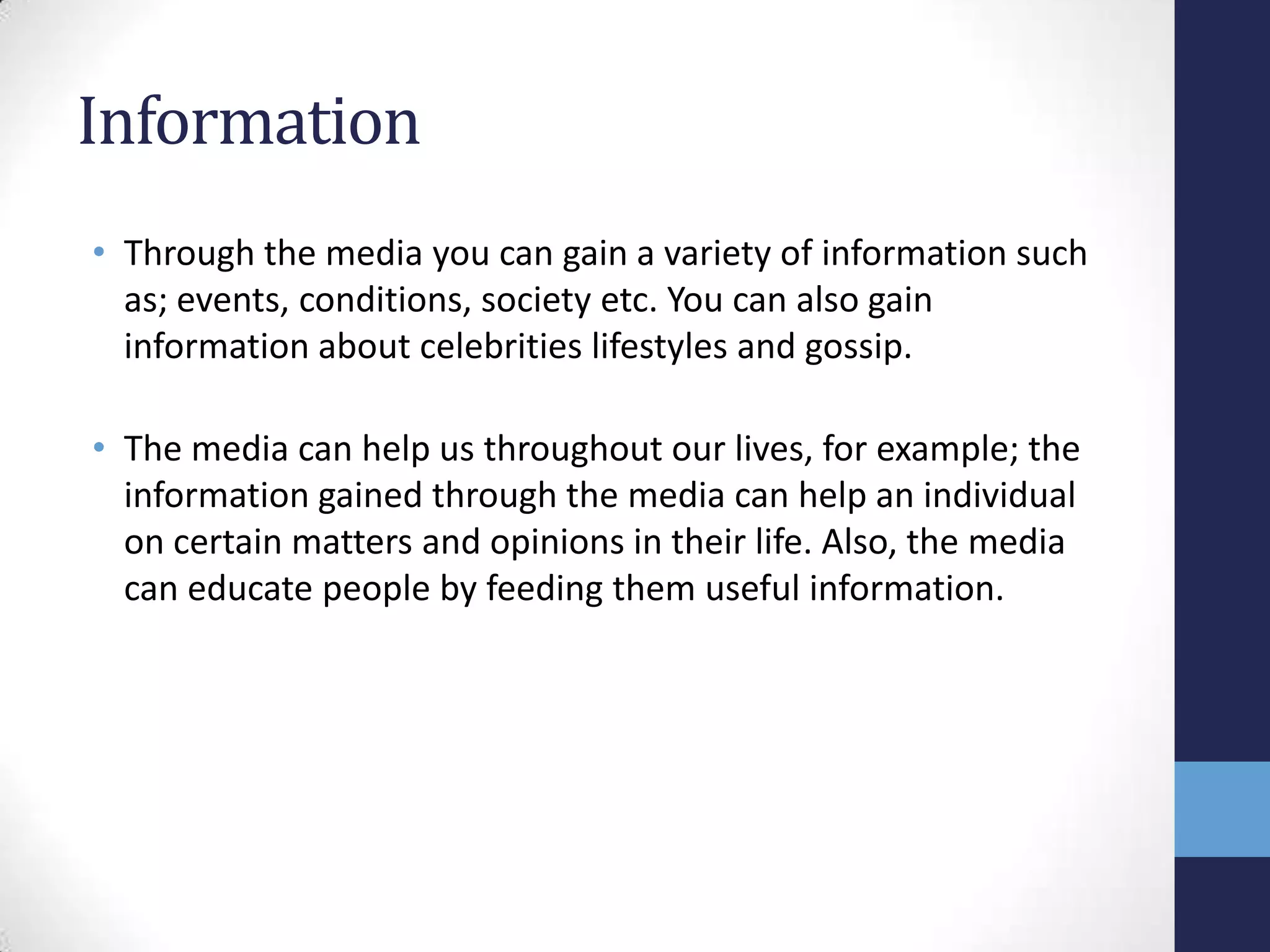 Information

• Through the media you can gain a variety of information such as; events, conditions, society etc. You can also gain information about celebrities lifestyles and gossip.

• The media can help us throughout our lives, for example; the information gained through the media can help an individual on certain matters and opinions in their life. Also, the media can educate people by feeding them useful information.